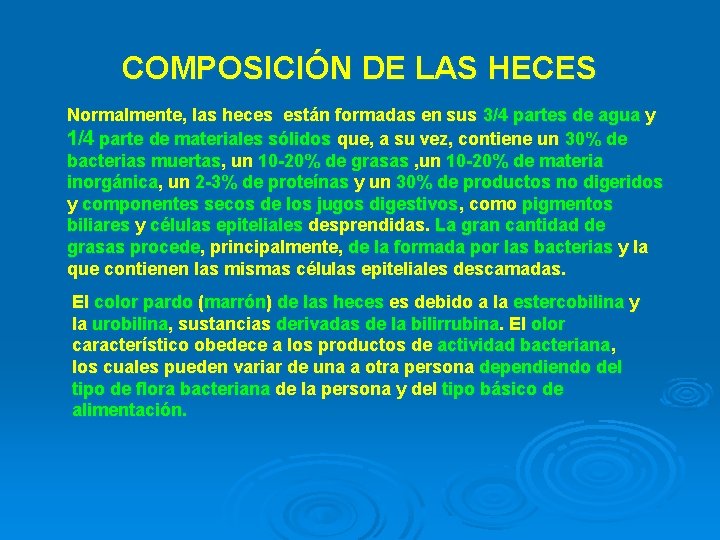 COMPOSICIÓN DE LAS HECES

Normalmente, las heces están formadas en sus 3/4 partes de agua y 1/4 parte de materiales sólidos que, a su vez, contiene un 30% de bacterias muertas, un 10-20% de grasas ,un 10-20% de materia inorgánica, un 2-3% de proteínas y un 30% de productos no digeridos y componentes secos de los jugos digestivos, como pigmentos biliares y células epiteliales desprendidas. La gran cantidad de grasas procede, principalmente, de la formada por las bacterias y la que contienen las mismas células epiteliales descamadas.

El color pardo (marrón) de las heces es debido a la estercobilina y la urobilina, sustancias derivadas de la bilirrubina. El olor característico obedece a los productos de actividad bacteriana, los cuales pueden variar de una a otra persona dependiendo del tipo de flora bacteriana de la persona y del tipo básico de alimentación.